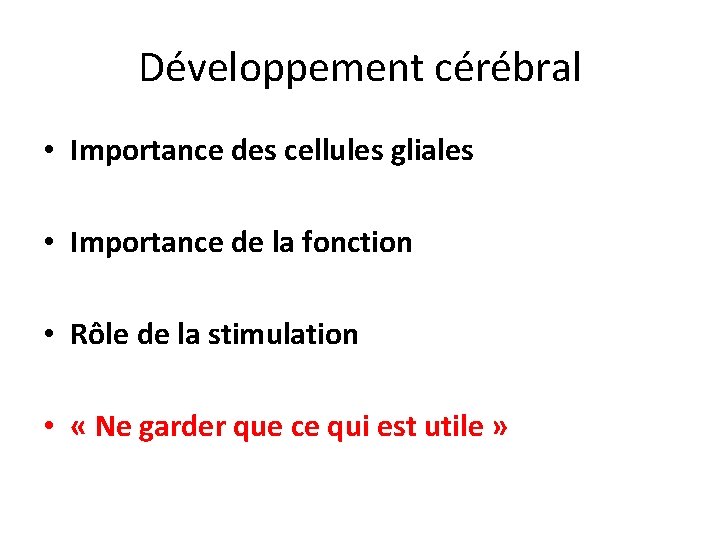 Développement cérébral

• Importance des cellules gliales

• Importance de la fonction

• Rôle de la stimulation

• « Ne garder que ce qui est utile »